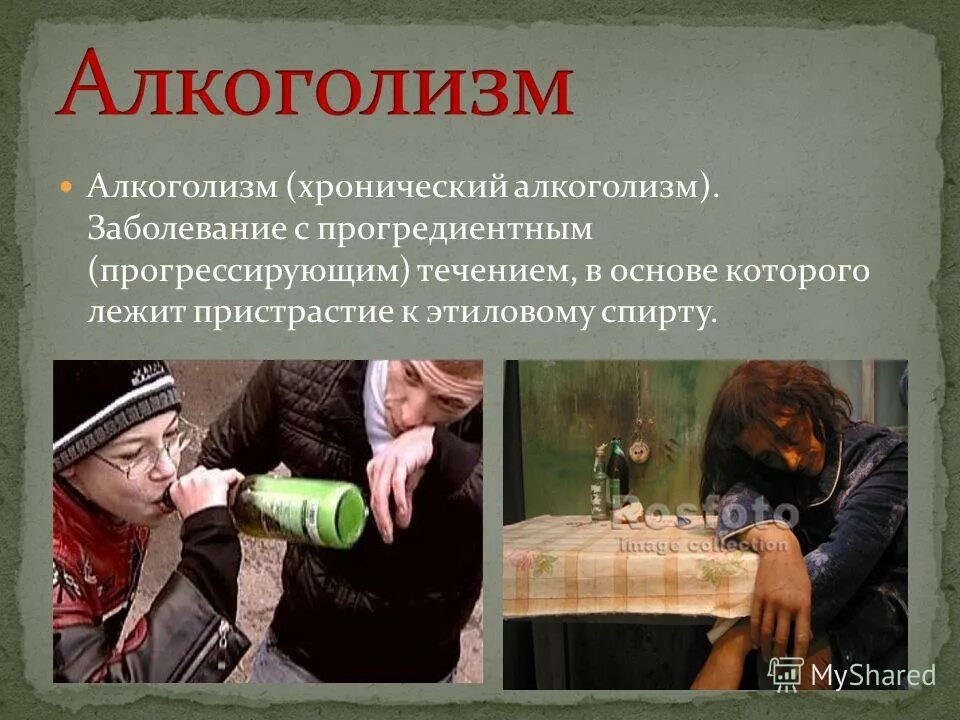 Алкоголизм

Алкоголизм (хронический алкоголизм). Заболевание с прогредиентным (прогрессирующим) течением, в основе которого лежит пристрастие к этиловому спирту.

Rosfoto
image collection

MyShared